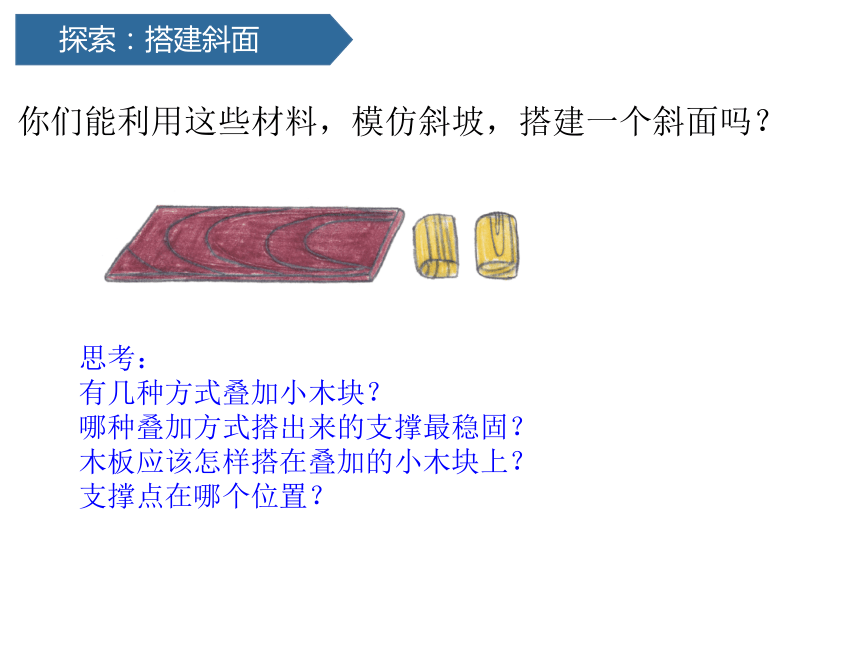 探索：搭建斜面

你们能利用这些材料，模仿斜坡，搭建一个斜面吗？

思考：
有几种方式叠加小木块？
哪种叠加方式搭出来的支撑最稳固？
木板应该怎样搭在叠加的小木块上？
支撑点在哪个位置？